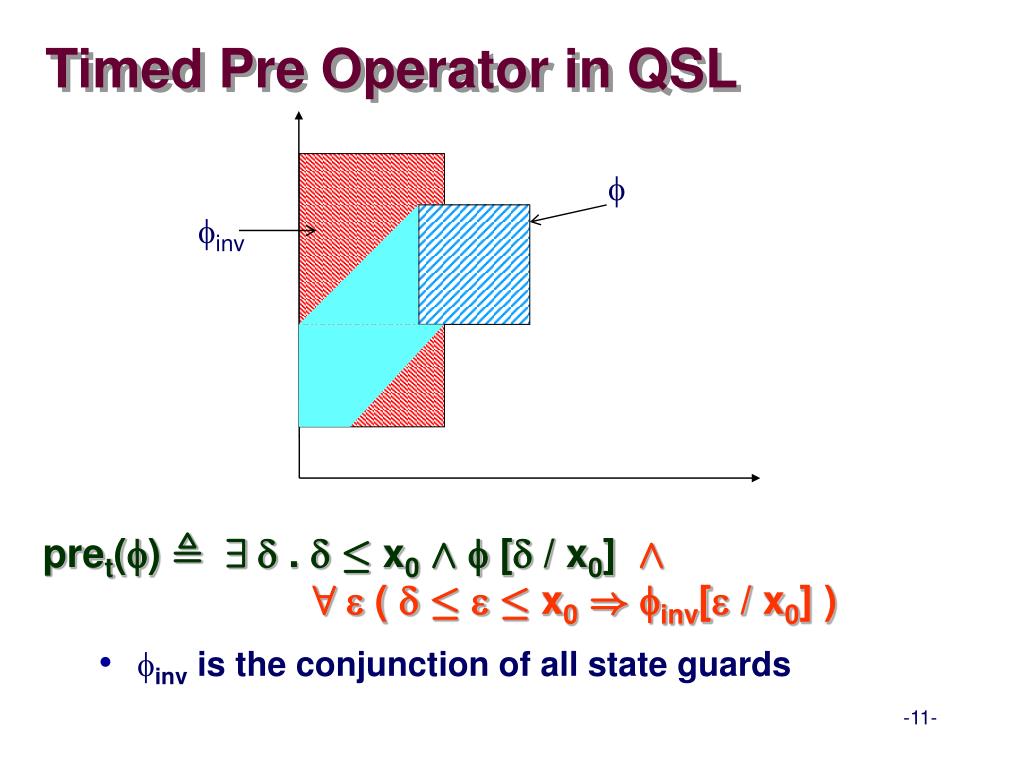 Timed Pre Operator in QSL

$\phi$

$\phi_{inv}$

$pre_t(\phi) \triangleq \exists \delta . \delta \leq x_0 \wedge \phi [\delta / x_0] \wedge$
$\forall \varepsilon ( \delta \leq \varepsilon \leq x_0 \Rightarrow \phi_{inv}[\varepsilon / x_0] )$

• $\phi_{inv}$ is the conjunction of all state guards

-11-